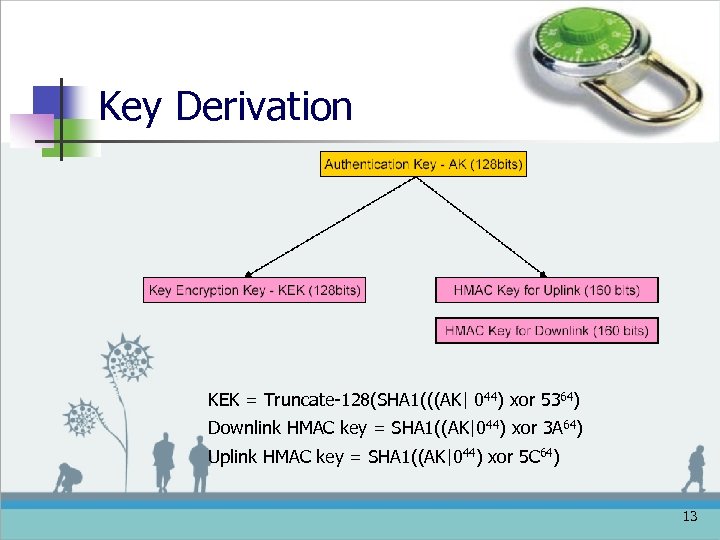 Key Derivation

Authentication Key - AK (128bits)

Key Encryption Key - KEK (128bits)

HMAC Key for Uplink (160 bits)

HMAC Key for Downlink (160 bits)

KEK = Truncate-128(SHA1(((AK| $0^{44}$) xor $53^{64}$)

Downlink HMAC key = SHA1((AK|$0^{44}$) xor $3A^{64}$)

Uplink HMAC key = SHA1((AK|$0^{44}$) xor $5C^{64}$)

13